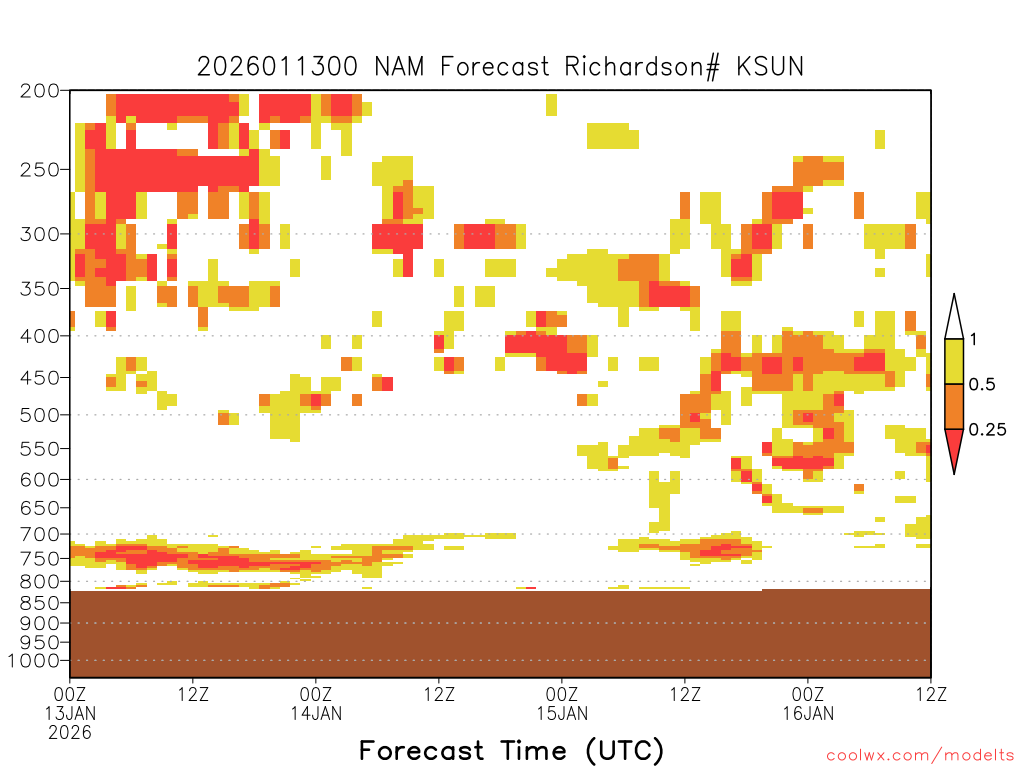 2026011300 NAM Forecast Richardson# KSUN

200
250
300
350
400
450
500
550
600
650
700
750
800
850
900
950
1000

1
0.5
0.25

00Z 13JAN 2026
12Z
00Z 14JAN
12Z
00Z 15JAN
12Z
00Z 16JAN
12Z

Forecast Time (UTC)

coolwx.com/modelts